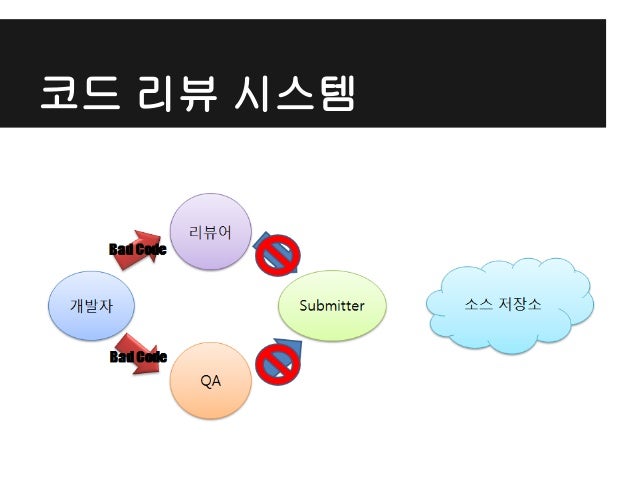 코드 리뷰 시스템

리뷰어

Bad Code

개발자

Submitter

소스 저장소

Bad Code

QA